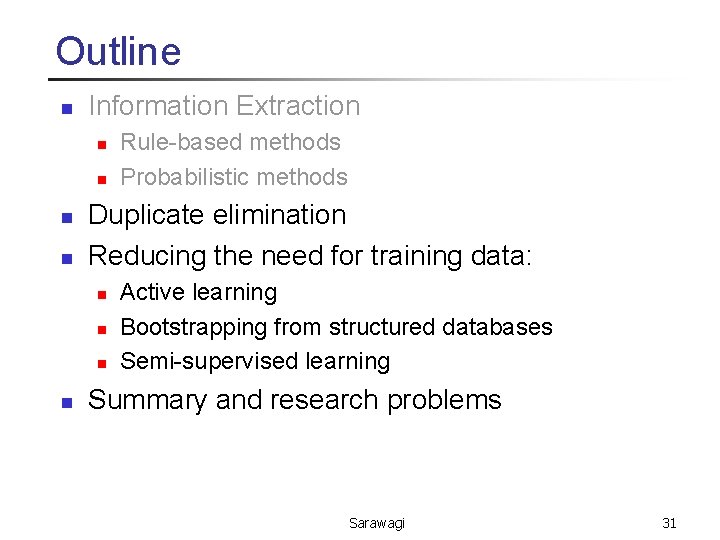 Outline

- Information Extraction
  - Rule-based methods
  - Probabilistic methods
- Duplicate elimination
- Reducing the need for training data:
  - Active learning
  - Bootstrapping from structured databases
  - Semi-supervised learning
- Summary and research problems

Sarawagi

31